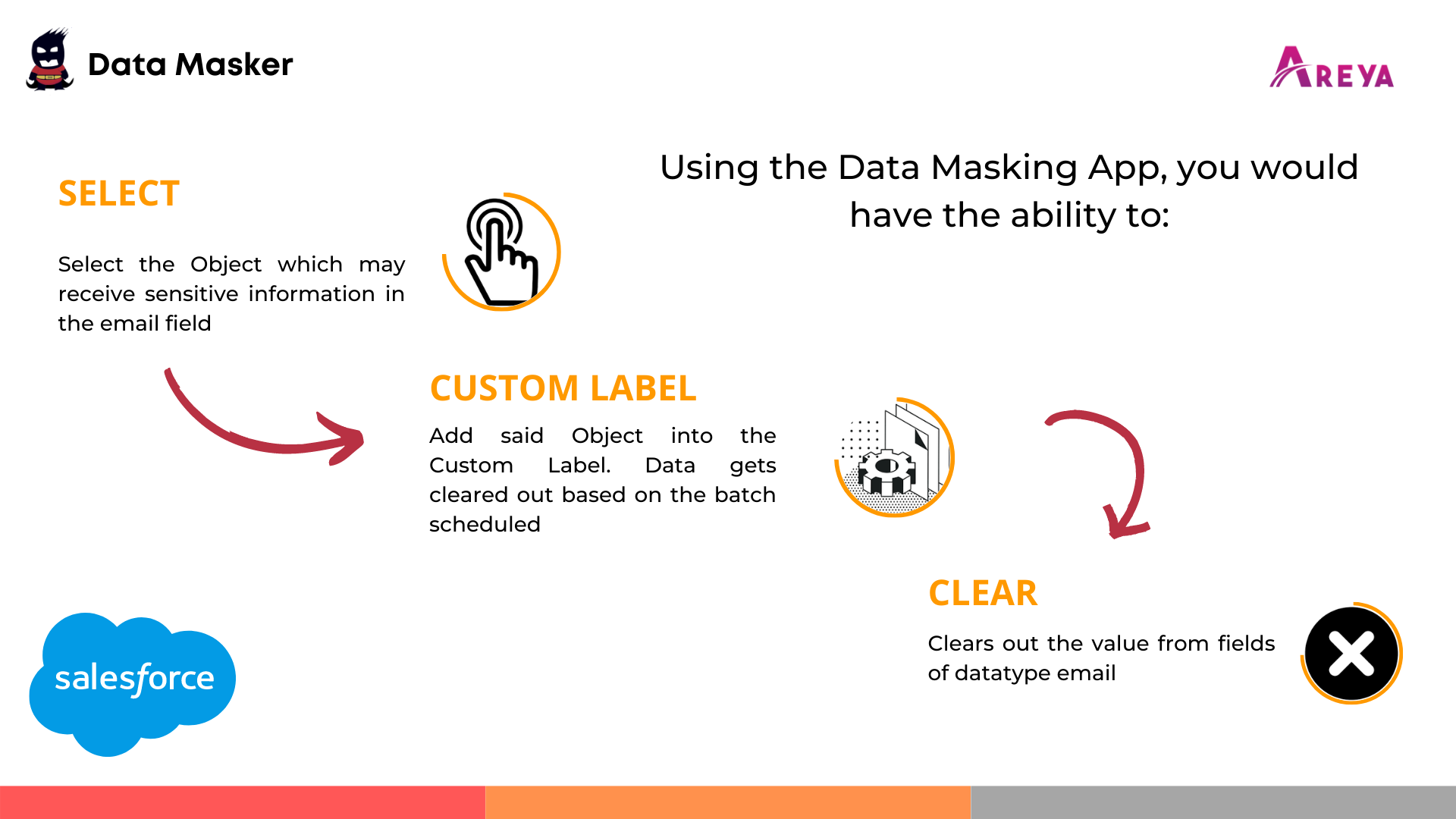 Data Masker

AREYA

Using the Data Masking App, you would have the ability to:

SELECT

Select the Object which may receive sensitive information in the email field

CUSTOM LABEL

Add said Object into the Custom Label. Data gets cleared out based on the batch scheduled

CLEAR

Clears out the value from fields of datatype email

salesforce